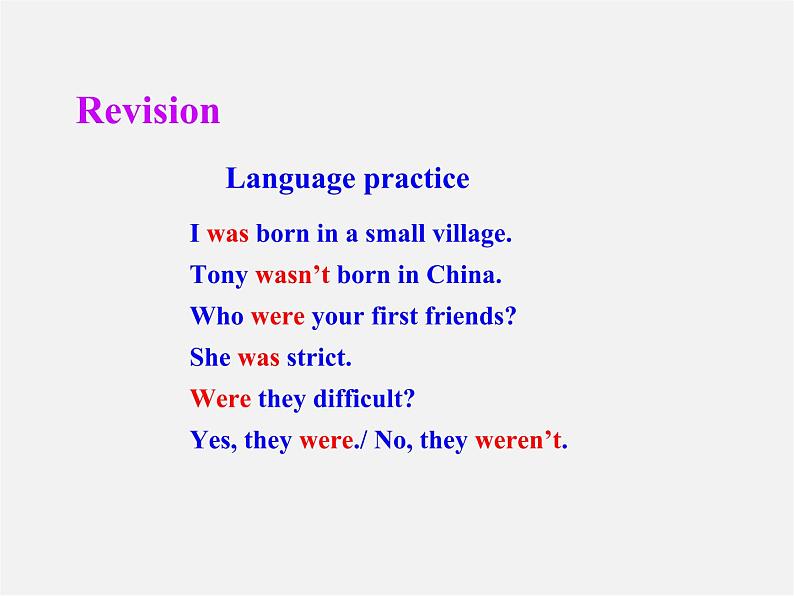 Revision

Language practice

I was born in a small village.

Tony wasn’t born in China.

Who were your first friends?

She was strict.

Were they difficult?

Yes, they were./ No, they weren’t.